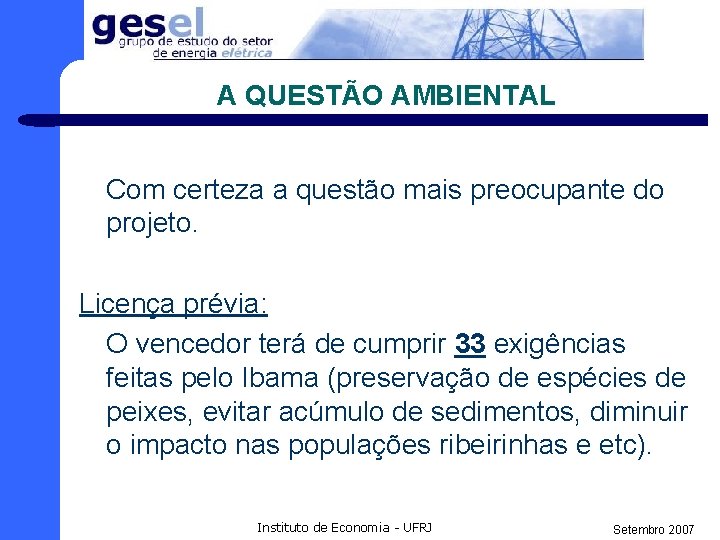 gesel
grupo de estudo do setor de energia elétrica

A QUESTÃO AMBIENTAL

Com certeza a questão mais preocupante do projeto.

Licença prévia:

O vencedor terá de cumprir 33 exigências feitas pelo Ibama (preservação de espécies de peixes, evitar acúmulo de sedimentos, diminuir o impacto nas populações ribeirinhas e etc).

Instituto de Economia - UFRJ

Setembro 2007